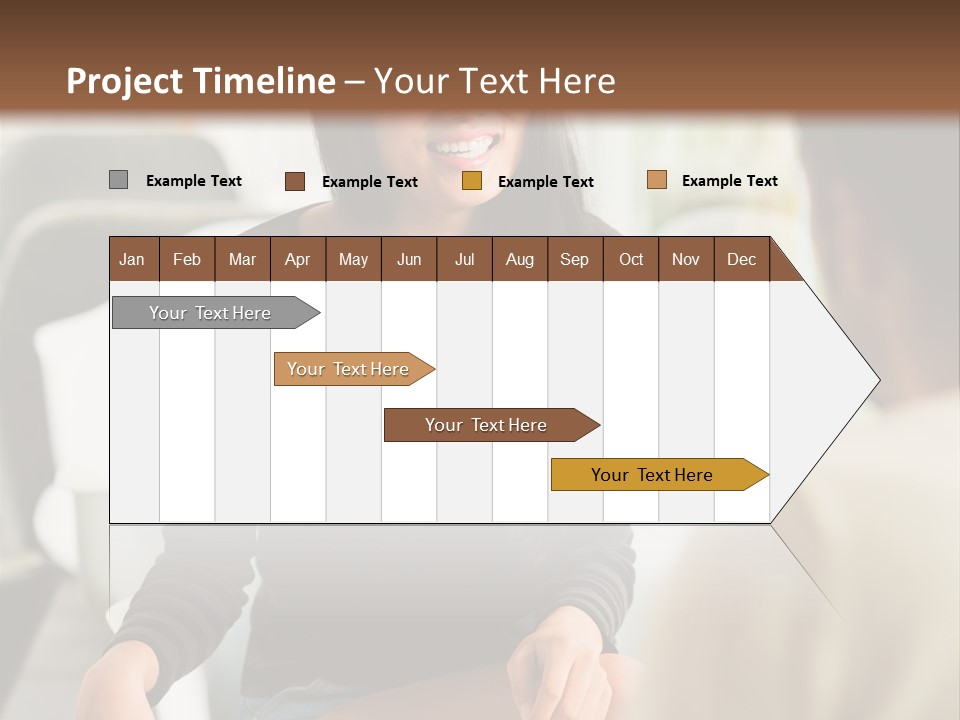 Project Timeline – Your Text Here

Example Text Example Text Example Text Example Text

| Jan | Feb | Mar | Apr | May | Jun | Jul | Aug | Sep | Oct | Nov | Dec |
|---|---|---|---|---|---|---|---|---|---|---|---|

Your Text Here

Your Text Here

Your Text Here

Your Text Here